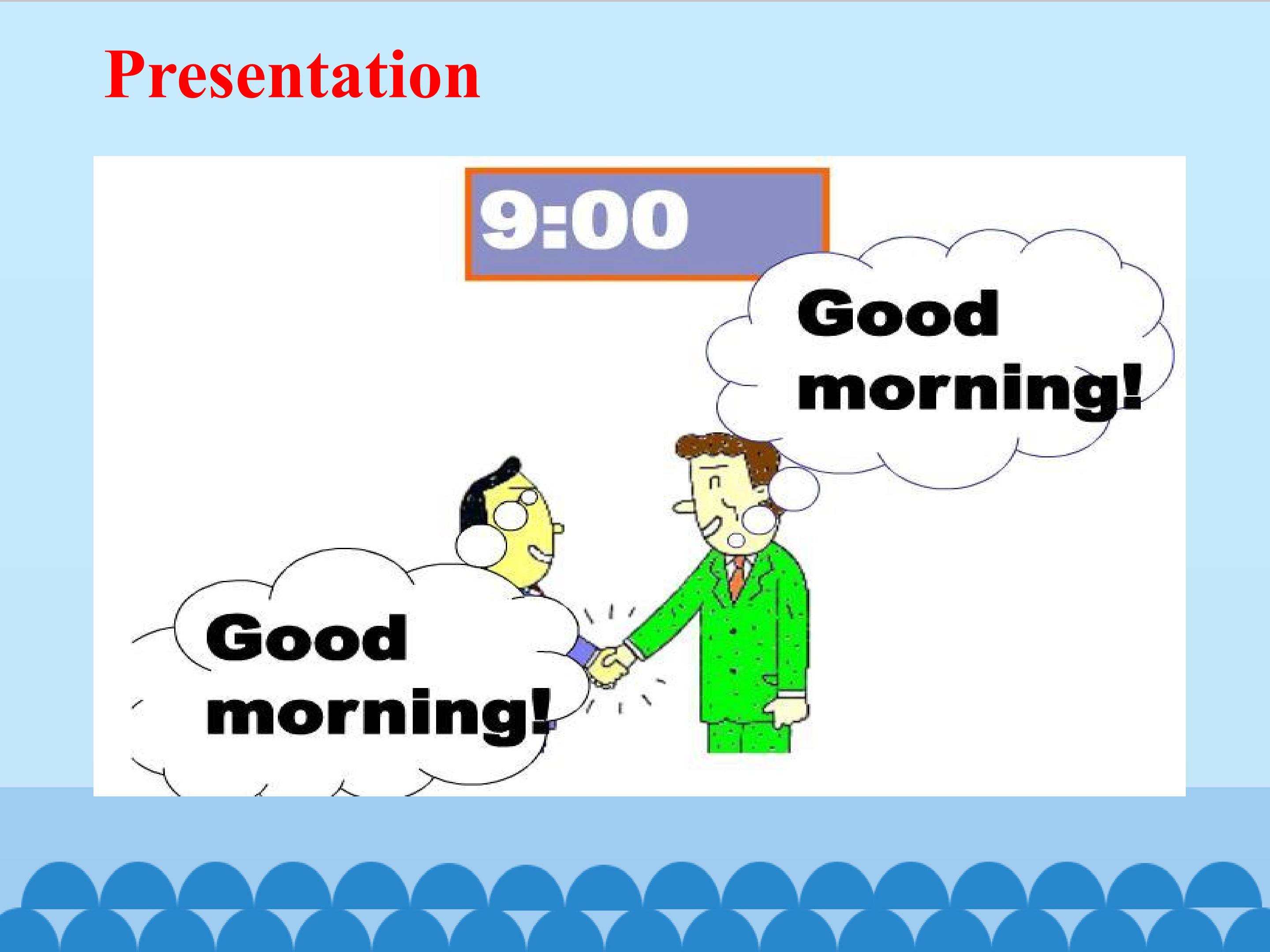 Presentation

9:00

Good morning!

Good morning!